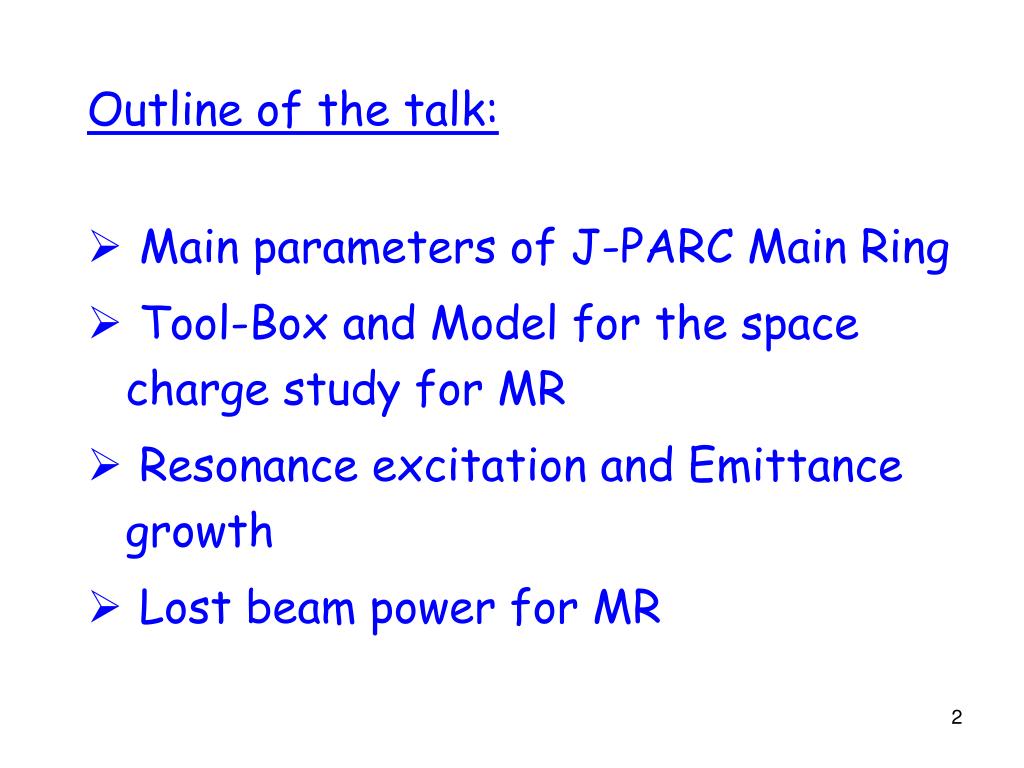 Outline of the talk:

➢ Main parameters of J-PARC Main Ring

➢ Tool-Box and Model for the space charge study for MR

➢ Resonance excitation and Emittance growth

➢ Lost beam power for MR

2